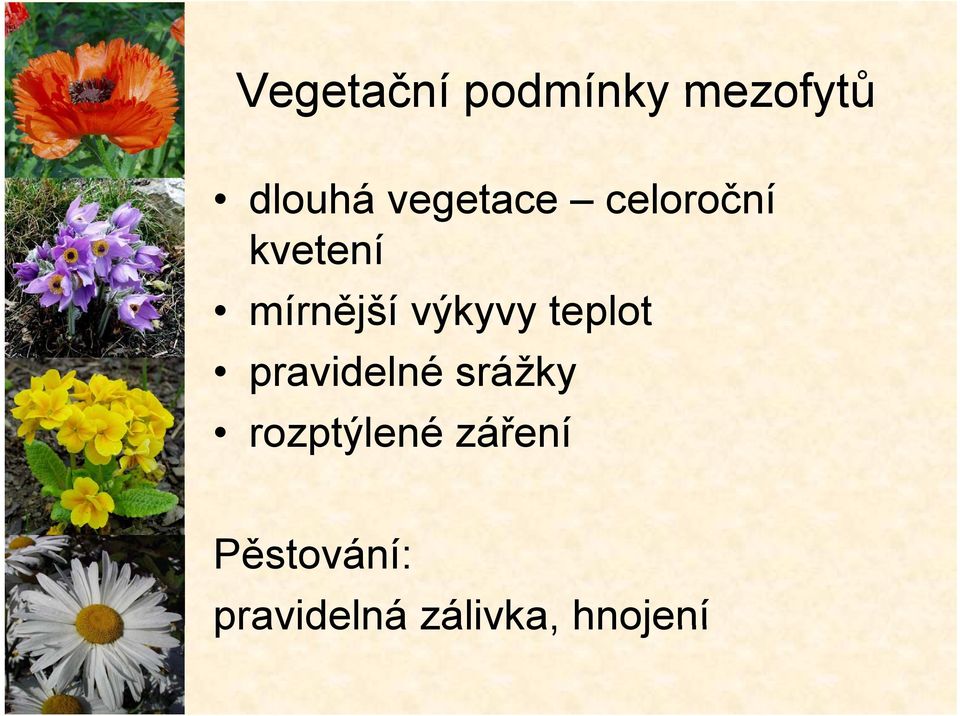 Vegetační podmínky mezofytů

• dlouhá vegetace – celoroční kvetení
• mírnější výkyvy teplot
• pravidelné srážky
• rozptýlené záření

Pěstování:
pravidelná zálivka, hnojení